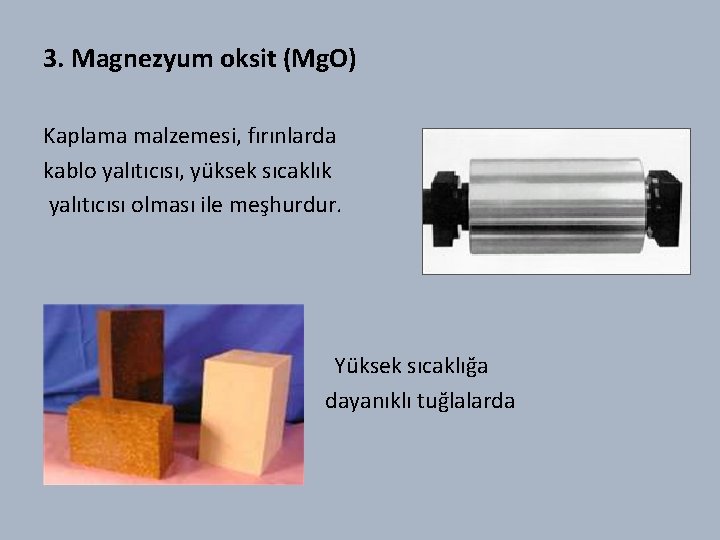 3. Magnezyum oksit (MgO)

Kaplama malzemesi, fırınlarda kablo yalıtıcısı, yüksek sıcaklık yalıtıcısı olması ile meşhurdur.

Yüksek sıcaklığa dayanıklı tuğlalarda